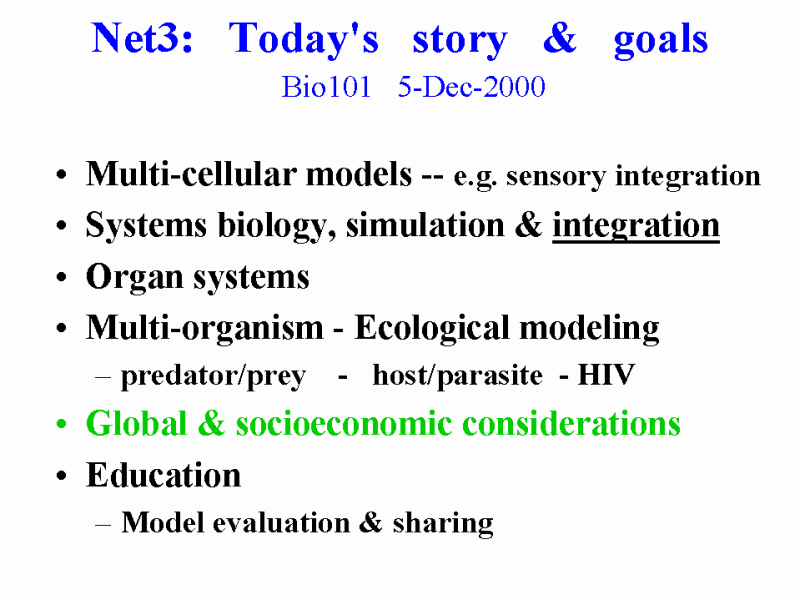 Net3: Today's story & goals
Bio101 5-Dec-2000

• Multi-cellular models -- e.g. sensory integration
• Systems biology, simulation & integration
• Organ systems
• Multi-organism - Ecological modeling
– predator/prey - host/parasite - HIV
• Global & socioeconomic considerations
• Education
– Model evaluation & sharing